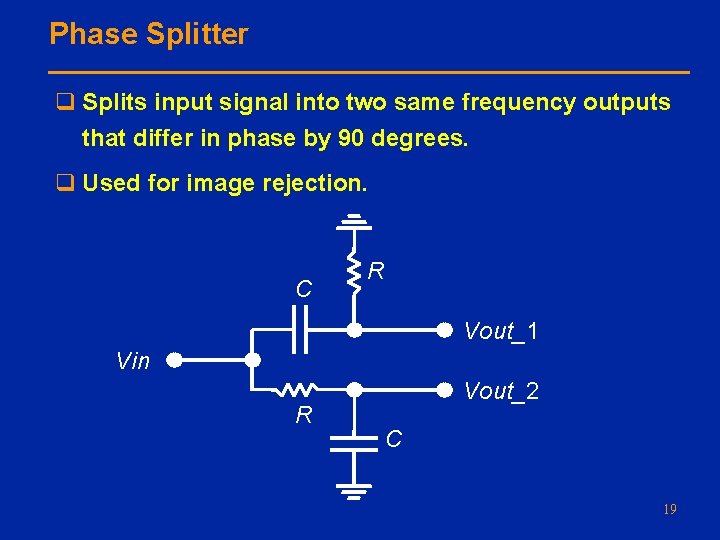 Phase Splitter

❑ Splits input signal into two same frequency outputs that differ in phase by 90 degrees.

❑ Used for image rejection.

R

C

Vout_1

Vin

Vout_2

R

C

19